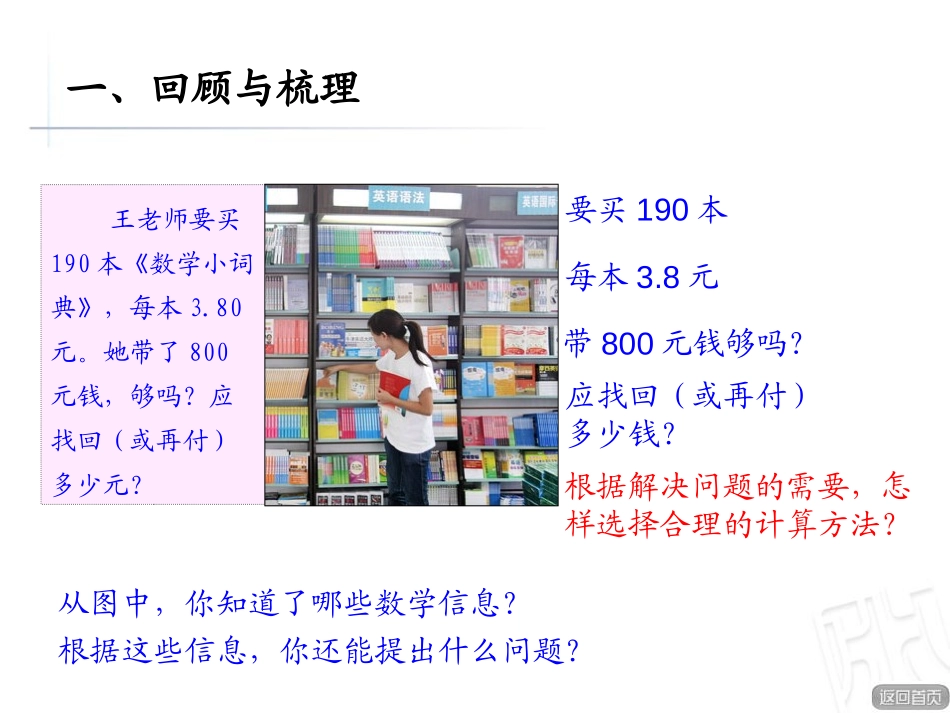 一、回顾与梳理

王老师要买190本《数学小词典》，每本3.80元。她带了800元钱，够吗？应找回（或再付）多少元？

英语语法

英语国际

要买 190 本

每本 3.8 元

带 800 元钱够吗？

应找回（或再付）多少钱？

根据解决问题的需要，怎样选择合理的计算方法？

从图中，你知道了哪些数学信息？
根据这些信息，你还能提出什么问题？

返回首页